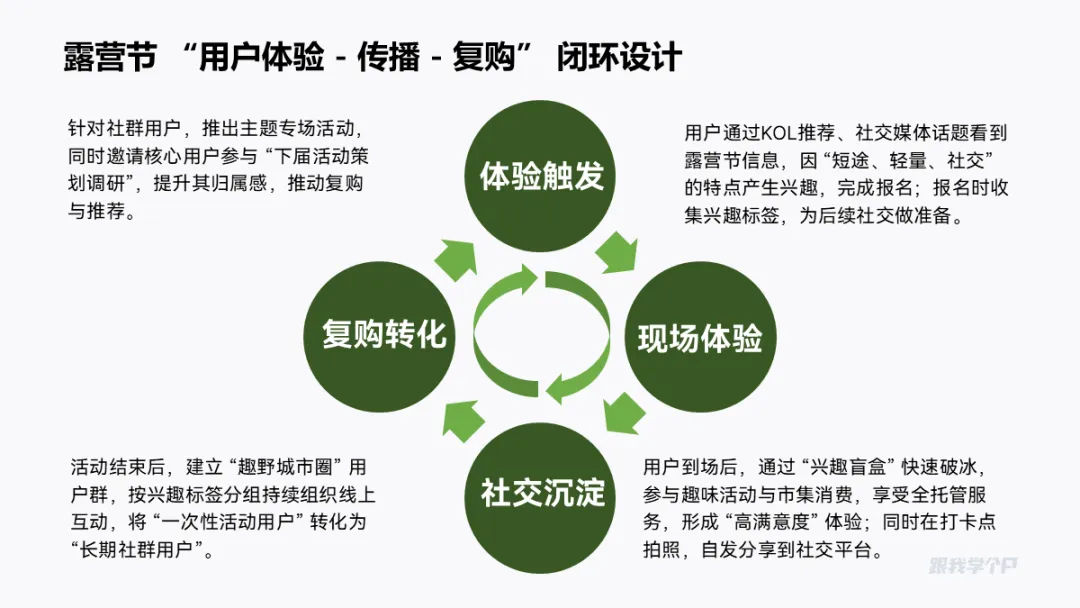 露营节 “用户体验 - 传播 - 复购” 闭环设计

针对社群用户，推出主题专场活动，同时邀请核心用户参与“下届活动策划调研”，提升其归属感，推动复购与推荐。

体验触发

用户通过KOL推荐、社交媒体话题看到露营节信息，因“短途、轻量、社交”的特点产生兴趣，完成报名；报名时收集兴趣标签，为后续社交做准备。

复购转化

现场体验

活动结束后，建立“趣野城市圈”用户群，按兴趣标签分组持续组织线上互动，将“一次性活动用户”转化为“长期社群用户”。

社交沉淀

用户到场后，通过“兴趣盲盒”快速破冰，参与趣味活动与市集消费，享受全托管服务，形成“高满意度”体验；同时在打卡点拍照，自发分享到社交平台。

跟我学个P